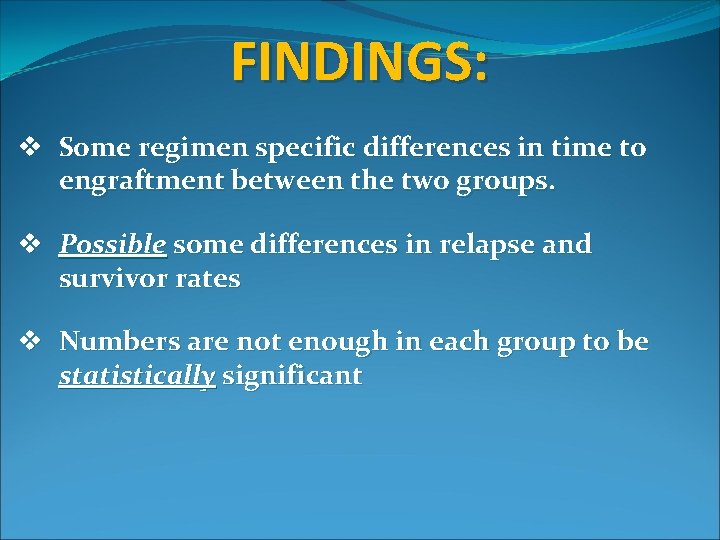 FINDINGS:

❖ Some regimen specific differences in time to engraftment between the two groups.

❖ Possible some differences in relapse and survivor rates

❖ Numbers are not enough in each group to be statistically significant